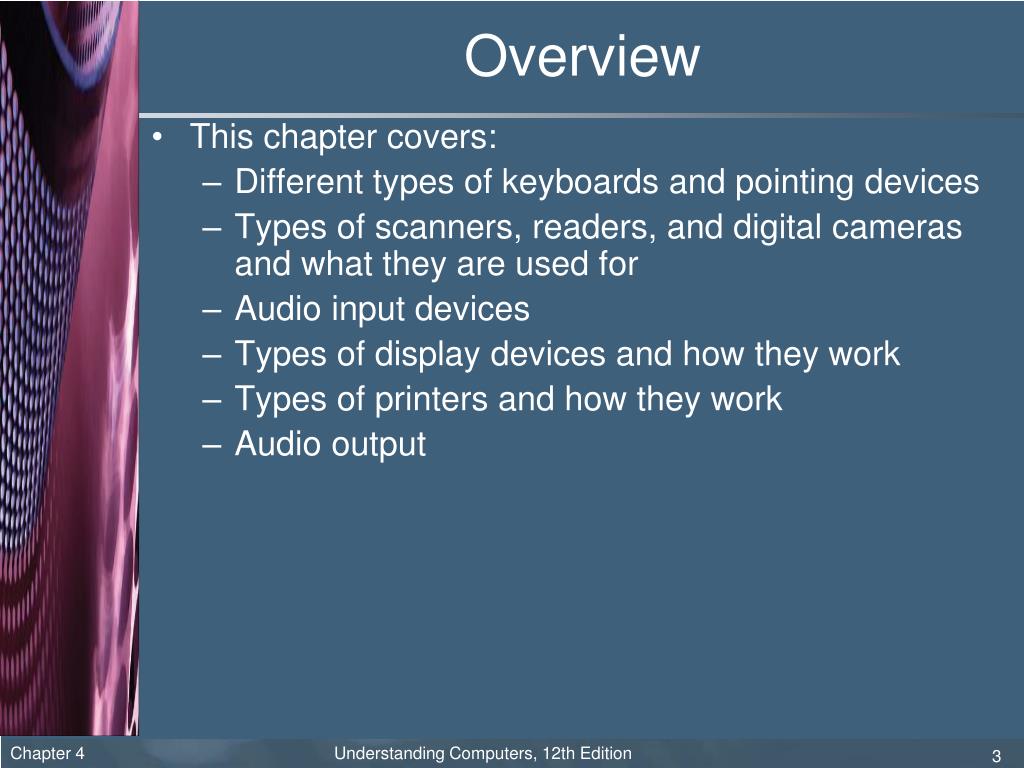 Overview

• This chapter covers:
– Different types of keyboards and pointing devices
– Types of scanners, readers, and digital cameras and what they are used for
– Audio input devices
– Types of display devices and how they work
– Types of printers and how they work
– Audio output

Chapter 4

Understanding Computers, 12th Edition

3